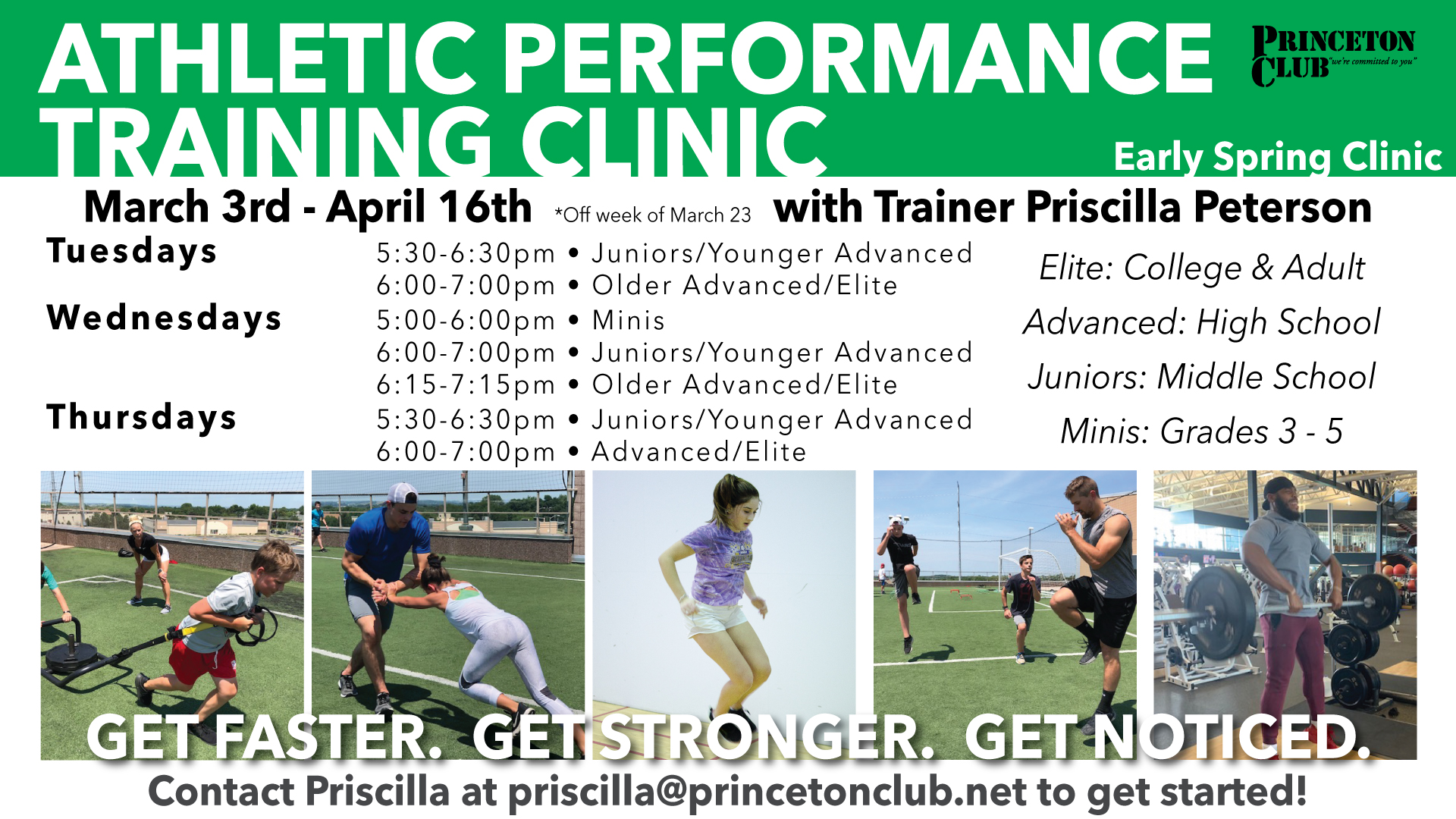 ATHLETIC PERFORMANCE TRAINING CLINIC

PRINCETON CLUB "we're committed to you"

Early Spring Clinic

March 3rd - April 16th *Off week of March 23 with Trainer Priscilla Peterson

Tuesdays 5:30-6:30pm • Juniors/Younger Advanced
6:00-7:00pm • Older Advanced/Elite
Wednesdays 5:00-6:00pm • Minis
6:00-7:00pm • Juniors/Younger Advanced
6:15-7:15pm • Older Advanced/Elite
Thursdays 5:30-6:30pm • Juniors/Younger Advanced
6:00-7:00pm • Advanced/Elite

Elite: College & Adult
Advanced: High School
Juniors: Middle School
Minis: Grades 3 - 5

GET FASTER. GET STRONGER. GET NOTICED.

Contact Priscilla at priscilla@princetonclub.net to get started!